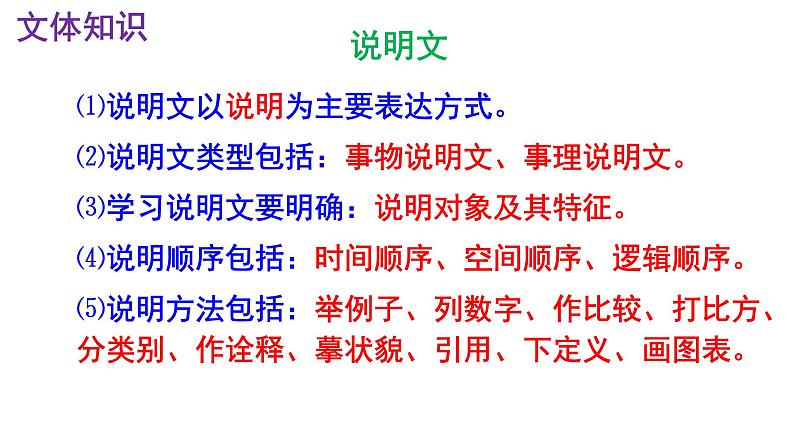 文体知识

说明文

⑴说明文以说明为主要表达方式。

⑵说明文类型包括：事物说明文、事理说明文。

⑶学习说明文要明确：说明对象及其特征。

⑷说明顺序包括：时间顺序、空间顺序、逻辑顺序。

⑸说明方法包括：举例子、列数字、作比较、打比方、分类别、作诠释、摹状貌、引用、下定义、画图表。